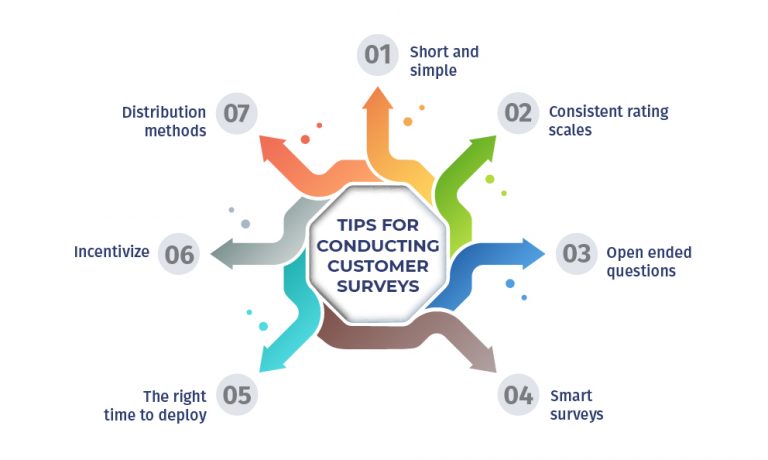 TIPS FOR CONDUCTING CUSTOMER SURVEYS

01 Short and simple

02 Consistent rating scales

03 Open ended questions

04 Smart surveys

05 The right time to deploy

06 Incentivize

07 Distribution methods